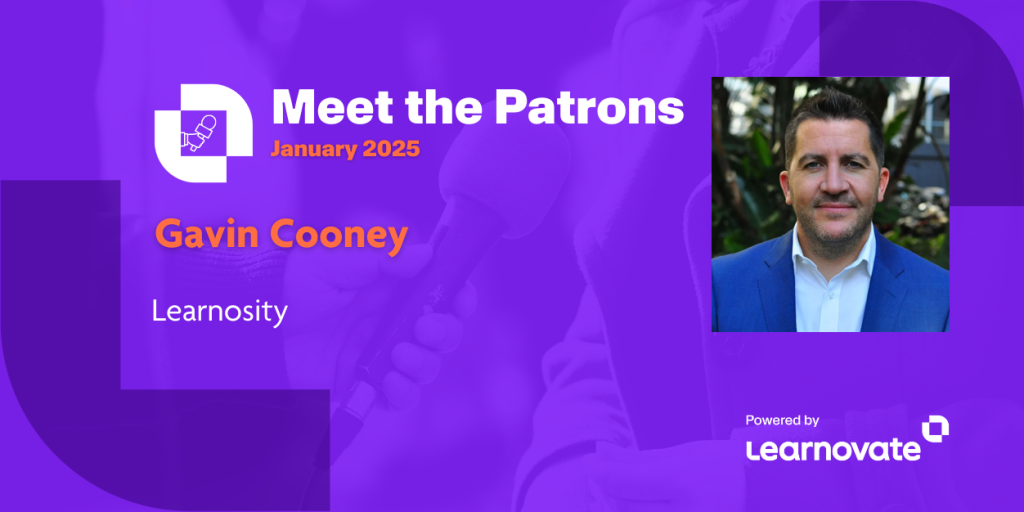 Meet the Patrons
January 2025

Gavin Cooney

Learnosity

Powered by
Learnovate